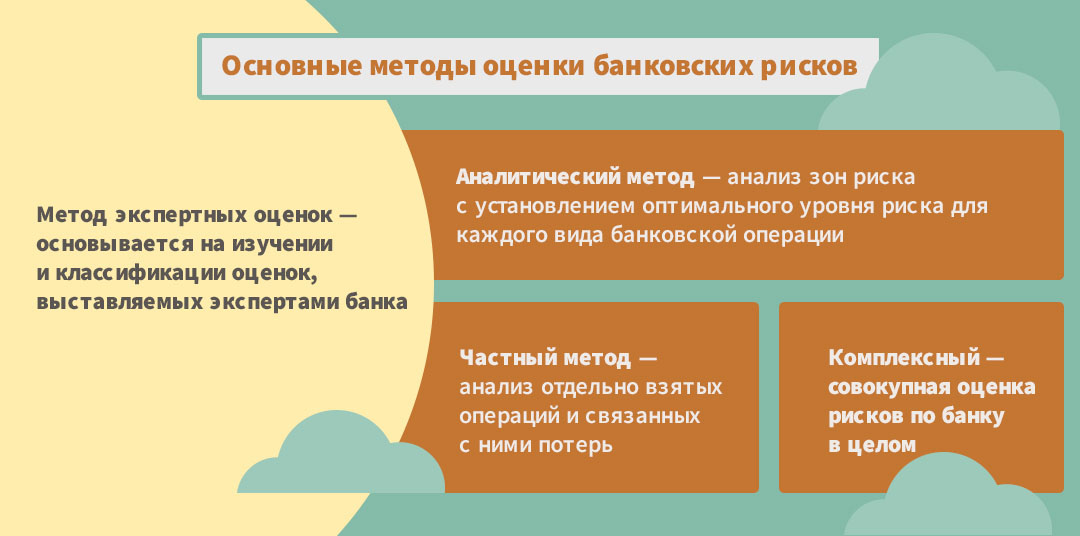 Основные методы оценки банковских рисков

Метод экспертных оценок — основывается на изучении и классификации оценок, выставляемых экспертами банка

Аналитический метод — анализ зон риска с установлением оптимального уровня риска для каждого вида банковской операции

Частный метод — анализ отдельно взятых операций и связанных с ними потерь

Комплексный — совокупная оценка рисков по банку в целом